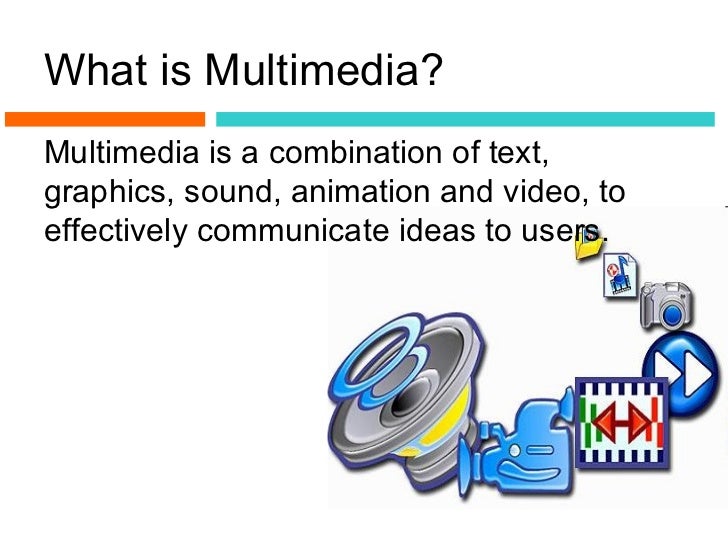 What is Multimedia?

Multimedia is a combination of text, graphics, sound, animation and video, to effectively communicate ideas to users.